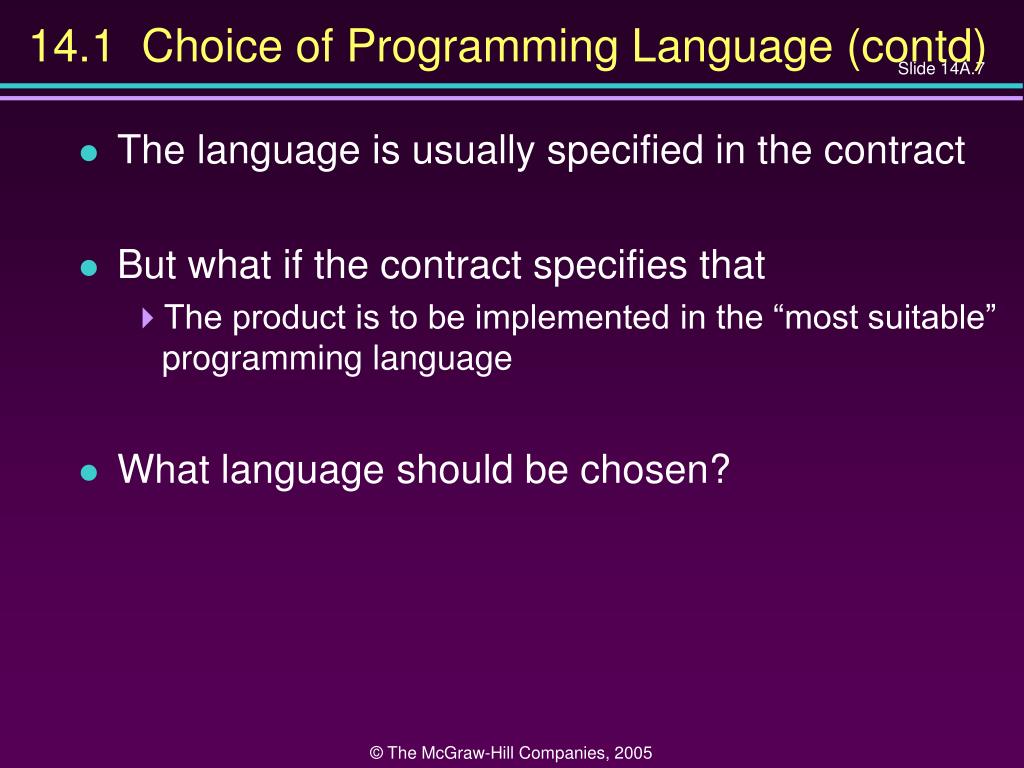 14.1 Choice of Programming Language (contd)

Slide 14A.7

The language is usually specified in the contract

But what if the contract specifies that

The product is to be implemented in the “most suitable” programming language

What language should be chosen?

© The McGraw-Hill Companies, 2005